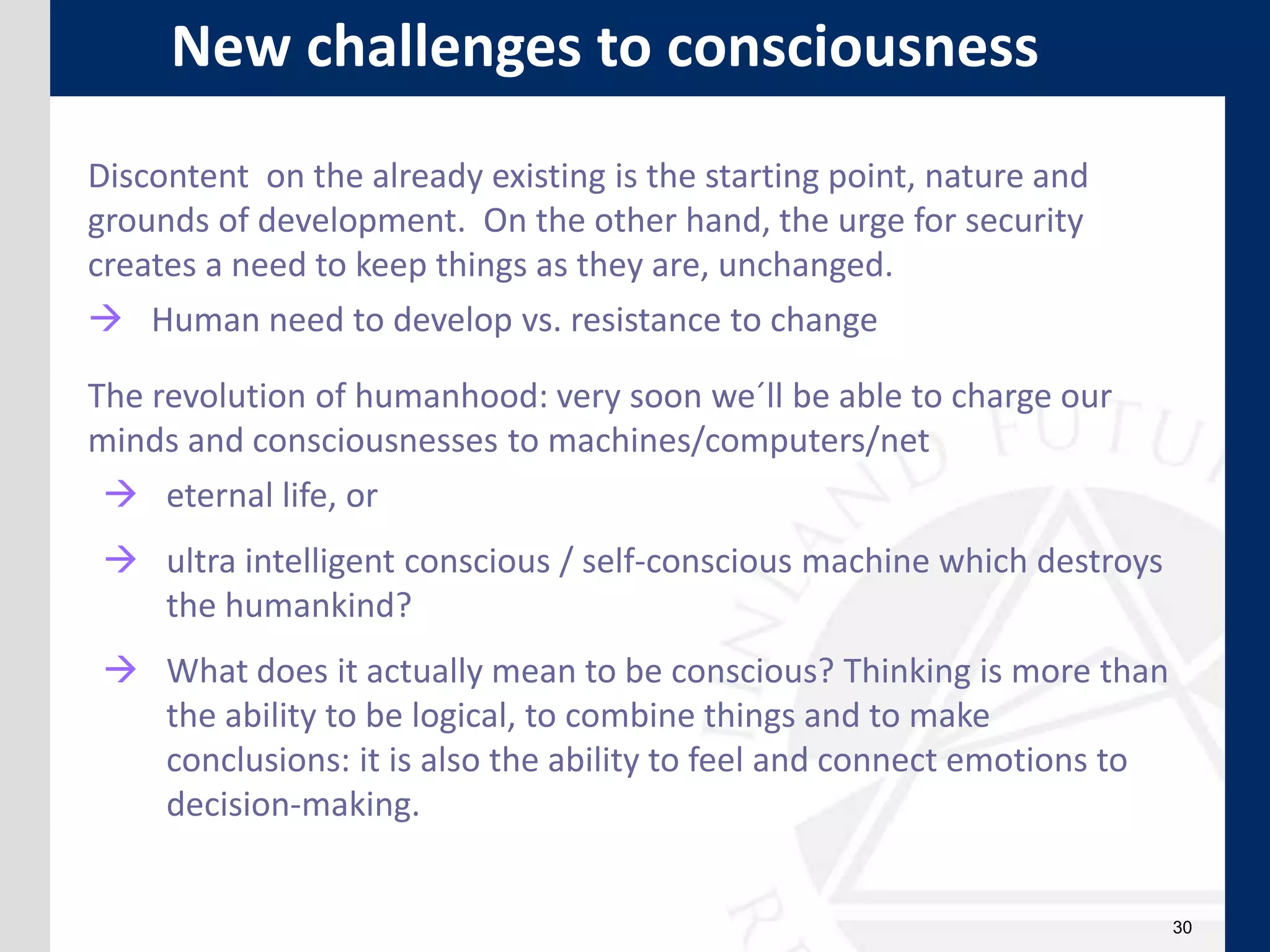 New challenges to consciousness

Discontent on the already existing is the starting point, nature and grounds of development. On the other hand, the urge for security creates a need to keep things as they are, unchanged.

→ Human need to develop vs. resistance to change

The revolution of humanhood: very soon we´ll be able to charge our minds and consciousnesses to machines/computers/net

→ eternal life, or

→ ultra intelligent conscious / self-conscious machine which destroys the humankind?

→ What does it actually mean to be conscious? Thinking is more than the ability to be logical, to combine things and to make conclusions: it is also the ability to feel and connect emotions to decision-making.

30